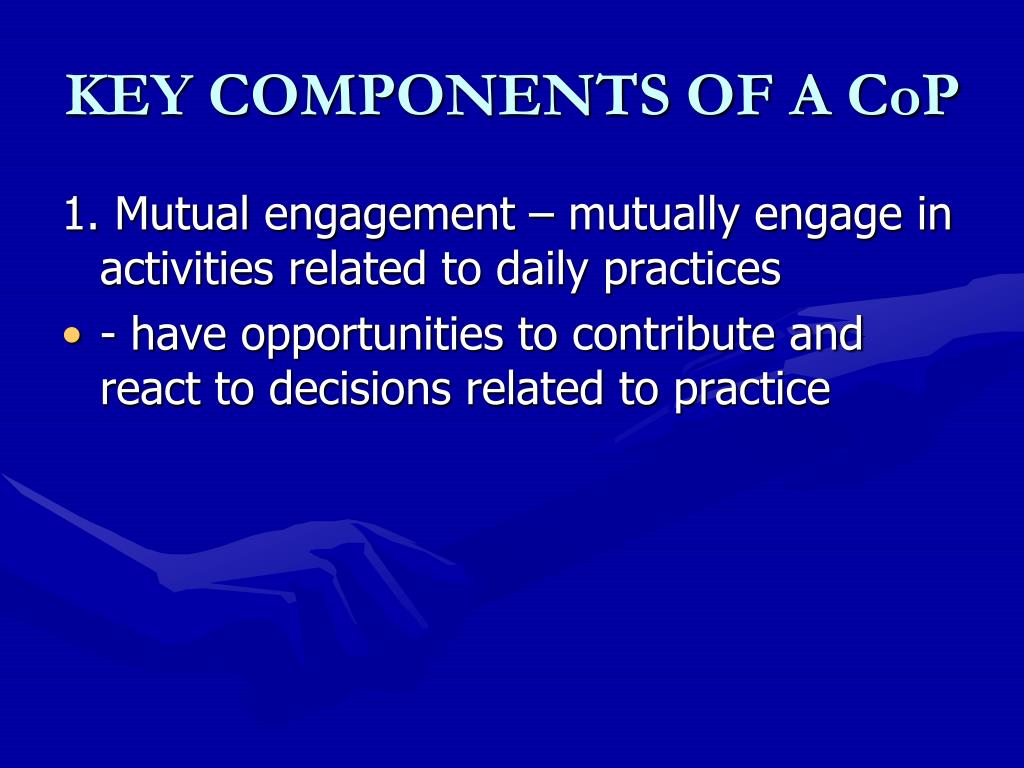 KEY COMPONENTS OF A CoP

1. Mutual engagement – mutually engage in activities related to daily practices

• - have opportunities to contribute and react to decisions related to practice